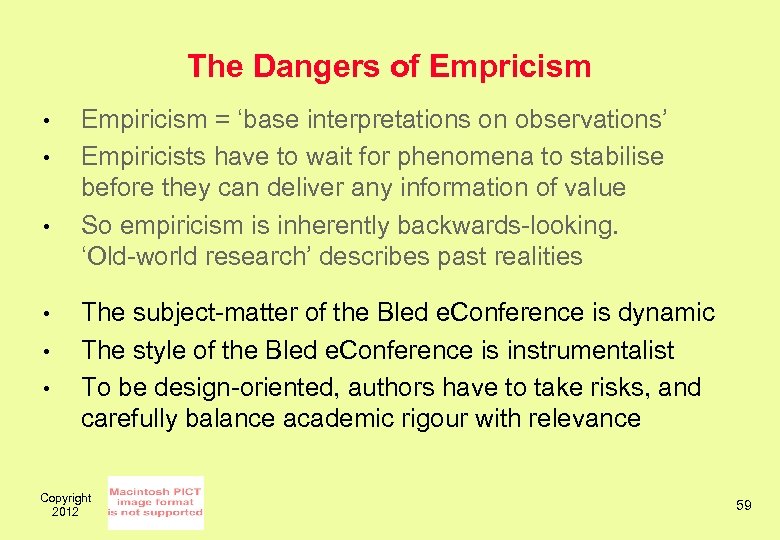 The Dangers of Empricism

• Empiricism = ‘base interpretations on observations’
• Empiricists have to wait for phenomena to stabilise before they can deliver any information of value
• So empiricism is inherently backwards-looking. ‘Old-world research’ describes past realities

• The subject-matter of the Bled eConference is dynamic
• The style of the Bled eConference is instrumentalist
• To be design-oriented, authors have to take risks, and carefully balance academic rigour with relevance

Copyright 2012

Macintosh PICT image format is not supported

59